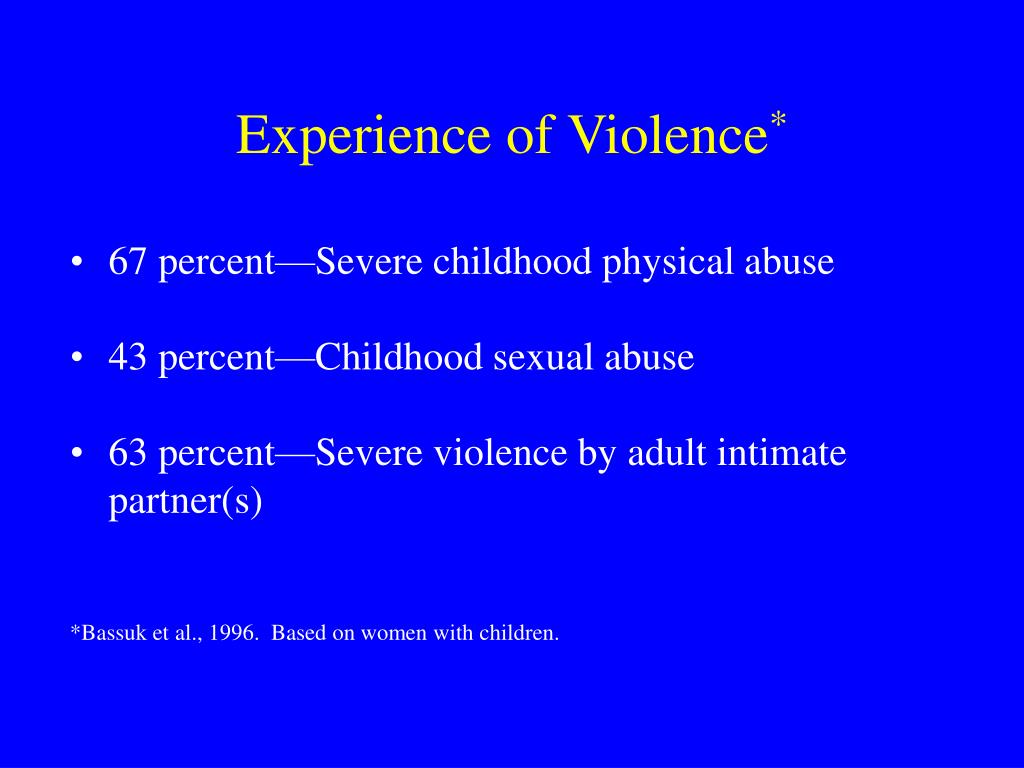 Experience of Violence*

• 67 percent—Severe childhood physical abuse

• 43 percent—Childhood sexual abuse

• 63 percent—Severe violence by adult intimate partner(s)

*Bassuk et al., 1996. Based on women with children.